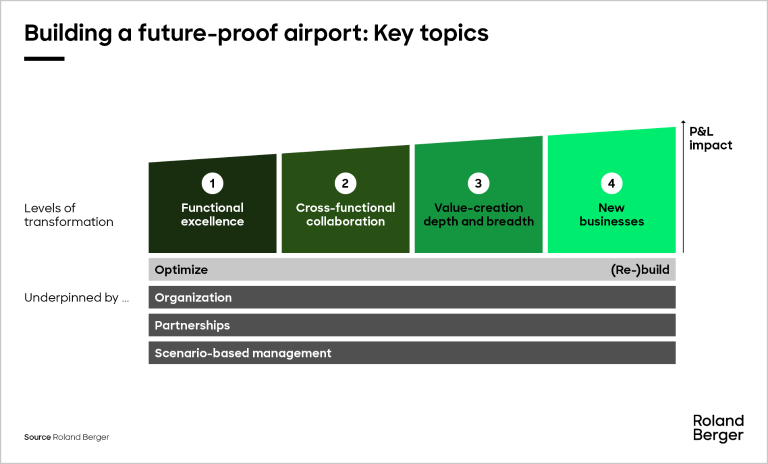 Building a future-proof airport: Key topics

P&L impact

Levels of transformation

1 Functional excellence

2 Cross-functional collaboration

3 Value-creation depth and breadth

4 New businesses

Optimize (Re-)build

Underpinned by ...

Organization

Partnerships

Scenario-based management

Source Roland Berger

Roland Berger